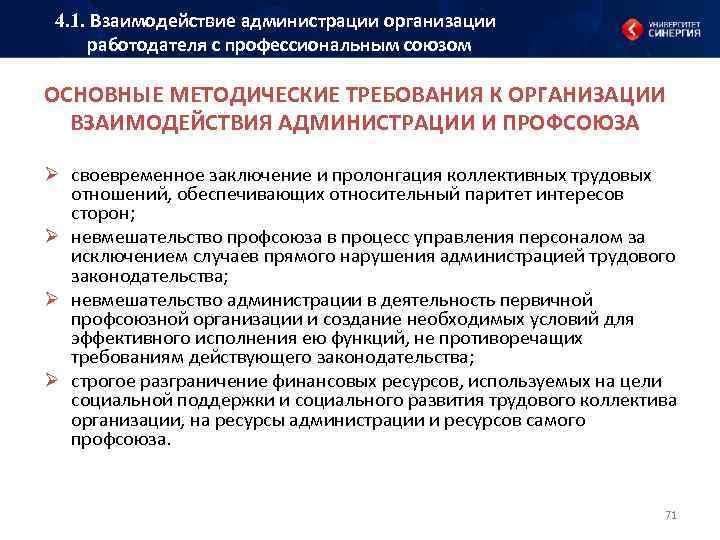 4.1. Взаимодействие администрации организации работодателя с профессиональным союзом

УНИВЕРСИТЕТ СИНЕРГИЯ

ОСНОВНЫЕ МЕТОДИЧЕСКИЕ ТРЕБОВАНИЯ К ОРГАНИЗАЦИИ ВЗАИМОДЕЙСТВИЯ АДМИНИСТРАЦИИ И ПРОФСОЮЗА

➢ своевременное заключение и пролонгация коллективных трудовых отношений, обеспечивающих относительный паритет интересов сторон;

➢ невмешательство профсоюза в процесс управления персоналом за исключением случаев прямого нарушения администрацией трудового законодательства;

➢ невмешательство администрации в деятельность первичной профсоюзной организации и создание необходимых условий для эффективного исполнения ею функций, не противоречащих требованиям действующего законодательства;

➢ строгое разграничение финансовых ресурсов, используемых на цели социальной поддержки и социального развития трудового коллектива организации, на ресурсы администрации и ресурсов самого профсоюза.

71